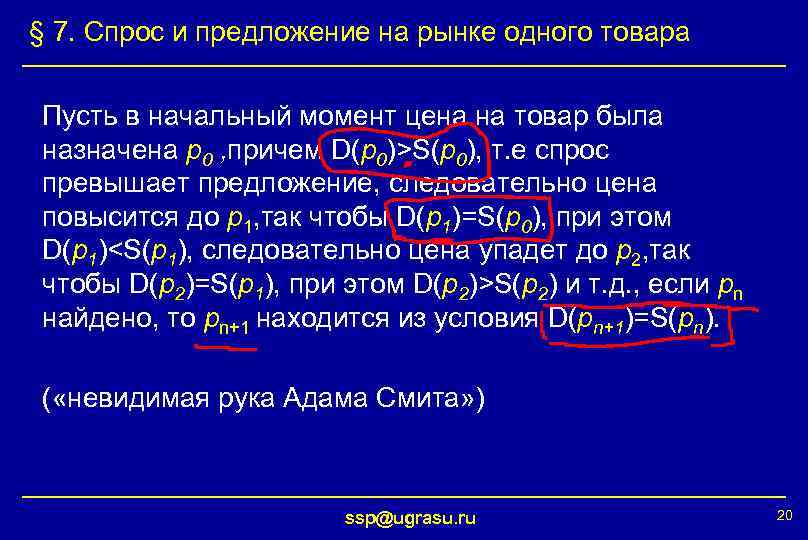 § 7. Спрос и предложение на рынке одного товара

Пусть в начальный момент цена на товар была назначена $p_0$ ,причем $D(p_0)>S(p_0)$, т.е спрос превышает предложение, следовательно цена повысится до $p_1$,так чтобы $D(p_1)=S(p_0)$, при этом $D(p_1)<S(p_1)$, следовательно цена упадет до $p_2$,так чтобы $D(p_2)=S(p_1)$, при этом $D(p_2)>S(p_2)$ и т.д., если $p_n$ найдено, то $p_{n+1}$ находится из условия $D(p_{n+1})=S(p_n)$.

(«невидимая рука Адама Смита»)

ssp@ugrasu.ru

20